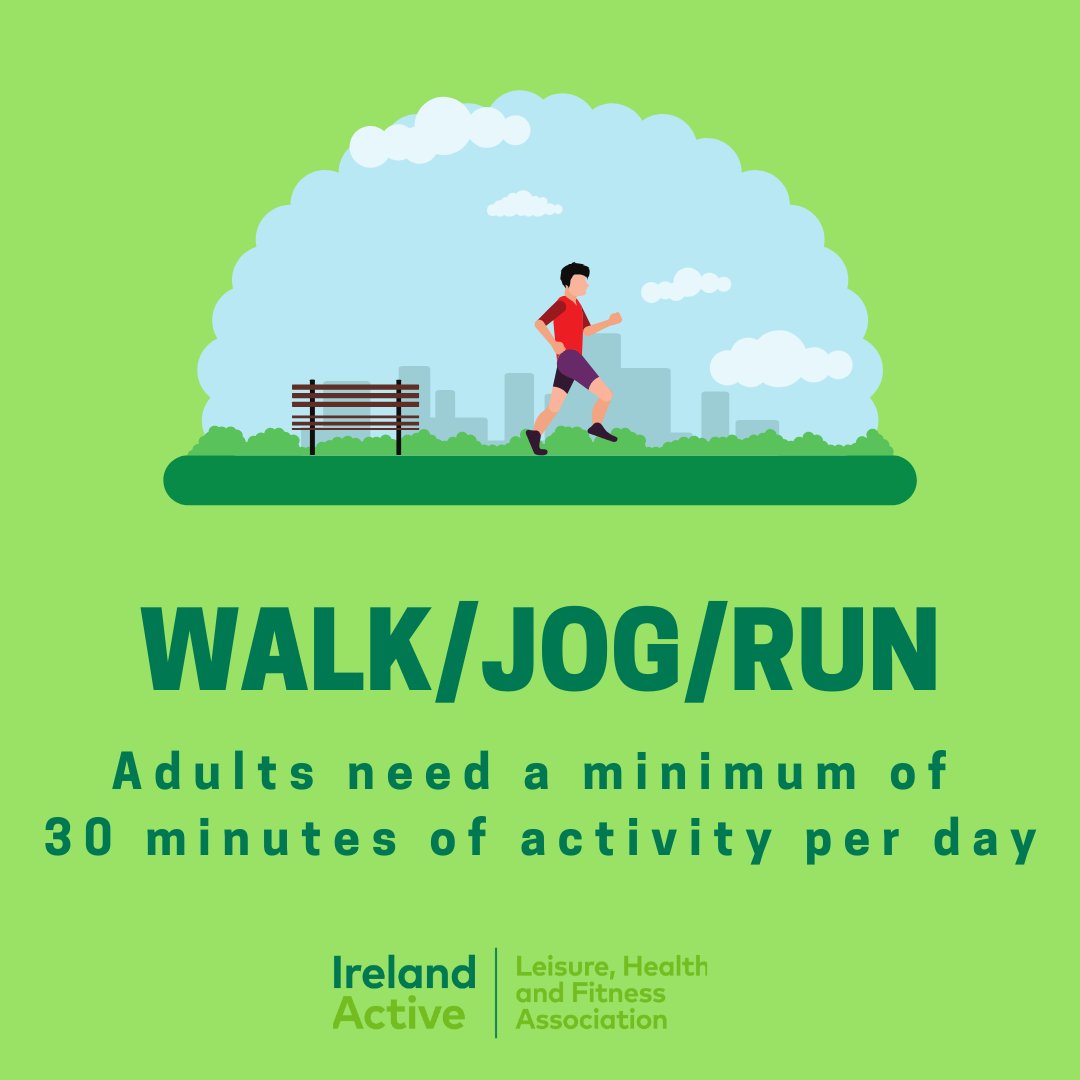 WALK/JOG/RUN

Adults need a minimum of 30 minutes of activity per day

Ireland Active

Leisure, Health and Fitness Association